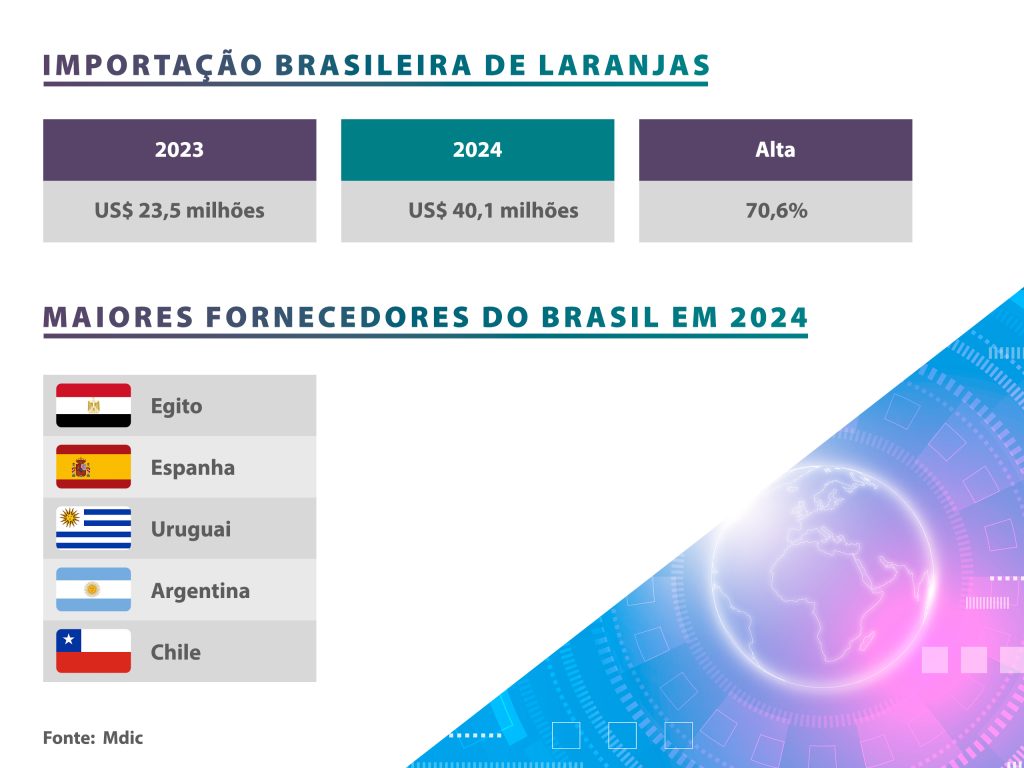 IMPORTAÇÃO BRASILEIRA DE LARANJAS

| 2023 | 2024 | Alta |
|---|---|---|
| US$ 23,5 milhões | US$ 40,1 milhões | 70,6% |

MAIORES FORNECEDORES DO BRASIL EM 2024

Egito
Espanha
Uruguai
Argentina
Chile

Fonte: Mdic